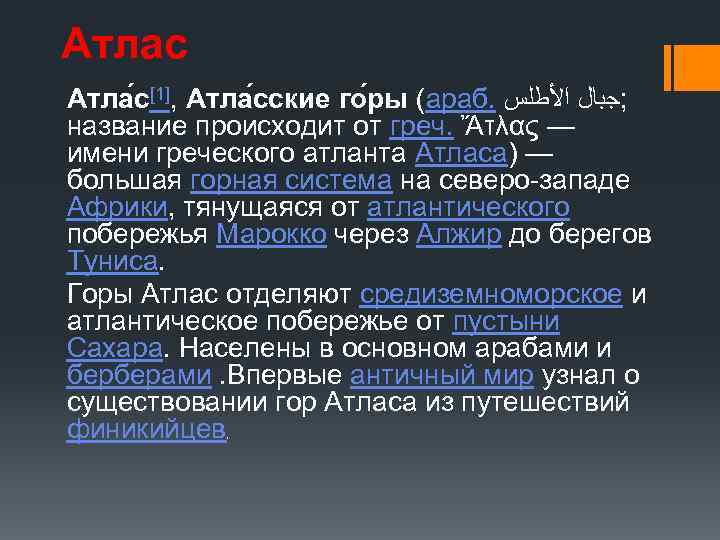 Атлас

Атла́с[1], Атла́сские го́ры (араб. جبال الأطلس; название происходит от греч. Ἄτλας — имени греческого атланта Атласа) — большая горная система на северо-западе Африки, тянущаяся от атлантического побережья Марокко через Алжир до берегов Туниса.

Горы Атлас отделяют средиземноморское и атлантическое побережье от пустыни Сахара. Населены в основном арабами и берберами .Впервые античный мир узнал о существовании гор Атласа из путешествий финикийцев.